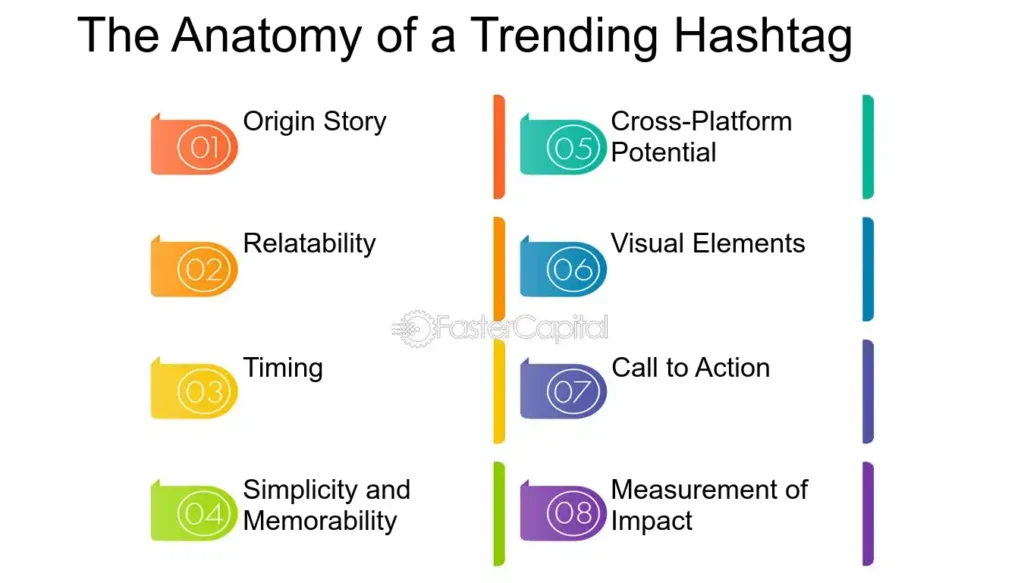 The Anatomy of a Trending Hashtag

01 Origin Story

02 Relatability

03 Timing

04 Simplicity and Memorability

05 Cross-Platform Potential

06 Visual Elements

07 Call to Action

08 Measurement of Impact

FasterCapital